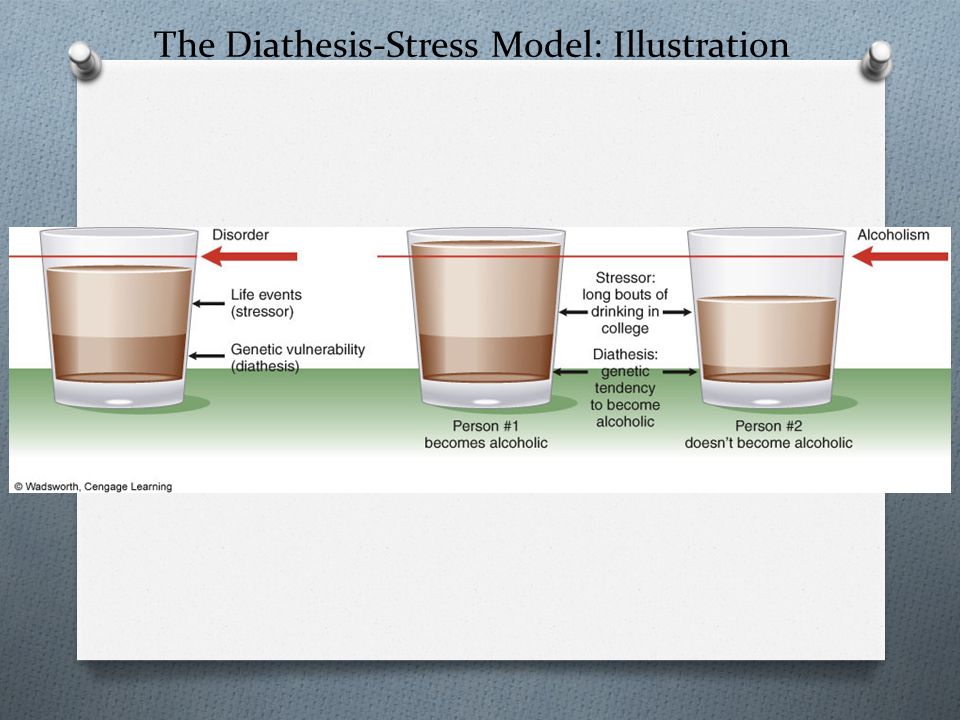 The Diathesis-Stress Model: Illustration

Disorder

Life events (stressor)

Genetic vulnerability (diathesis)

Alcoholism

Stressor: long bouts of drinking in college

Diathesis: genetic tendency to become alcoholic

Person #1 becomes alcoholic

Person #2 doesn't become alcoholic

© Wadsworth, Cengage Learning